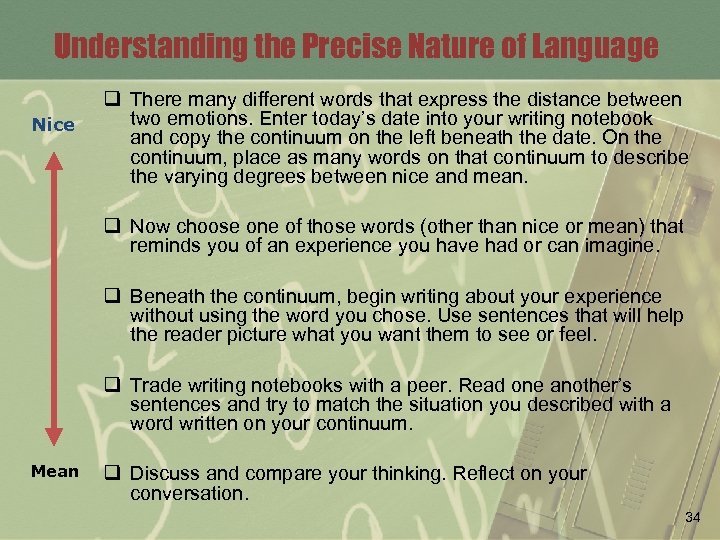 Understanding the Precise Nature of Language

Nice

Mean

❑ There many different words that express the distance between two emotions. Enter today's date into your writing notebook and copy the continuum on the left beneath the date. On the continuum, place as many words on that continuum to describe the varying degrees between nice and mean.

❑ Now choose one of those words (other than nice or mean) that reminds you of an experience you have had or can imagine.

❑ Beneath the continuum, begin writing about your experience without using the word you chose. Use sentences that will help the reader picture what you want them to see or feel.

❑ Trade writing notebooks with a peer. Read one another's sentences and try to match the situation you described with a word written on your continuum.

❑ Discuss and compare your thinking. Reflect on your conversation.

34